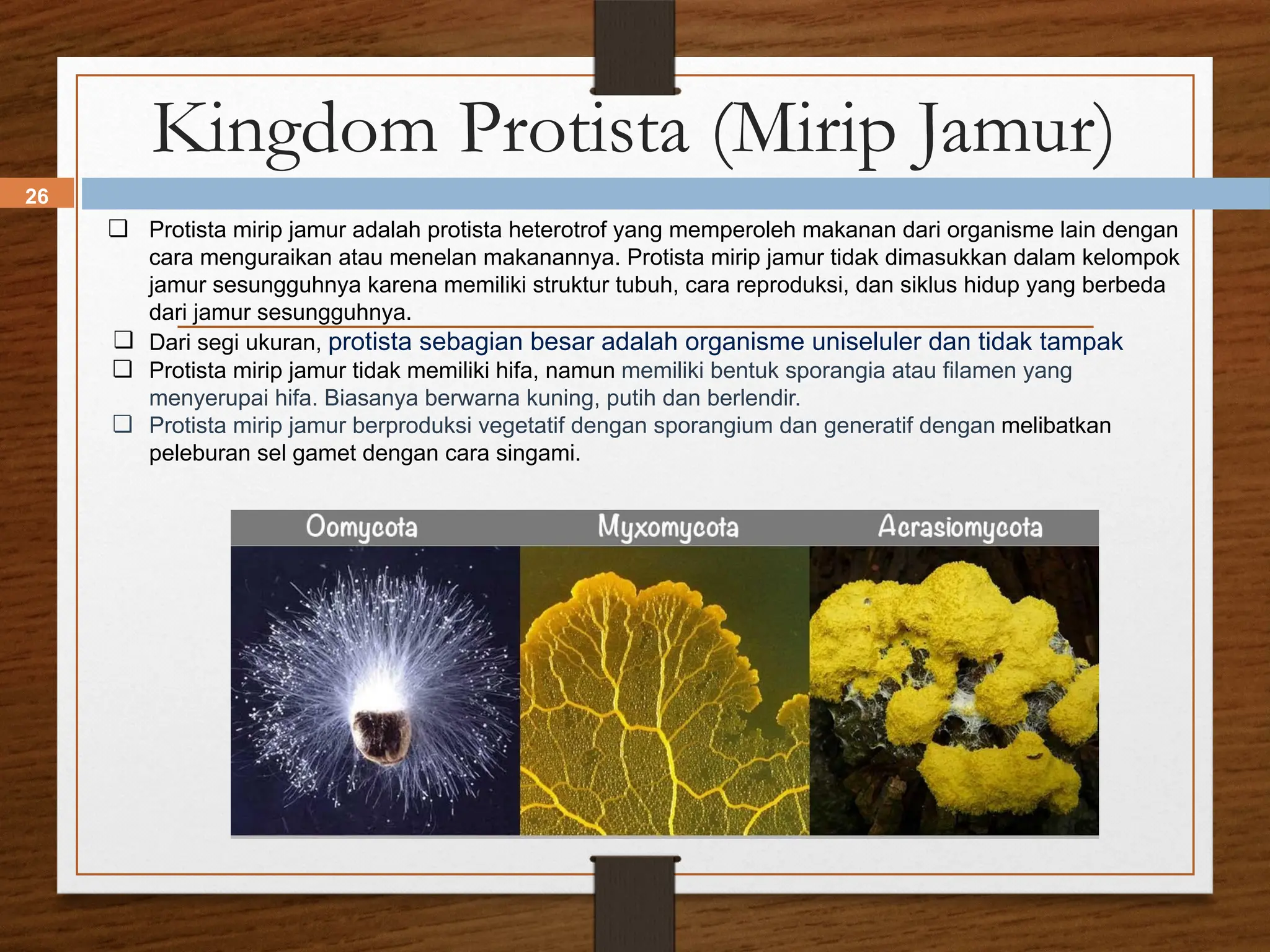 Kingdom Protista (Mirip Jamur)

26

❑ Protista mirip jamur adalah protista heterotrof yang memperoleh makanan dari organisme lain dengan cara menguraikan atau menelan makanannya. Protista mirip jamur tidak dimasukkan dalam kelompok jamur sesungguhnya karena memiliki struktur tubuh, cara reproduksi, dan siklus hidup yang berbeda dari jamur sesungguhnya.

❑ Dari segi ukuran, protista sebagian besar adalah organisme uniseluler dan tidak tampak

❑ Protista mirip jamur tidak memiliki hifa, namun memiliki bentuk sporangia atau filamen yang menyerupai hifa. Biasanya berwarna kuning, putih dan berlendir.

❑ Protista mirip jamur berproduksi vegetatif dengan sporangium dan generatif dengan melibatkan peleburan sel gamet dengan cara singami.

Oomycota

Myxomycota

Acrasiomycota